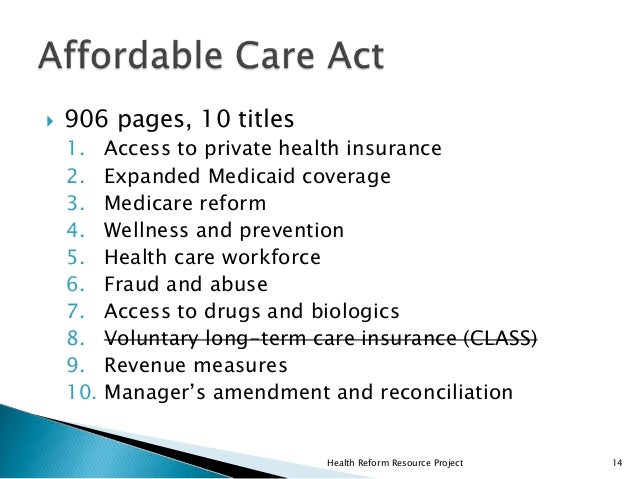 Affordable Care Act

906 pages, 10 titles
1. Access to private health insurance
2. Expanded Medicaid coverage
3. Medicare reform
4. Wellness and prevention
5. Health care workforce
6. Fraud and abuse
7. Access to drugs and biologics
8. ~~Voluntary long-term care insurance (CLASS)~~
9. Revenue measures
10. Manager's amendment and reconciliation

Health Reform Resource Project 14